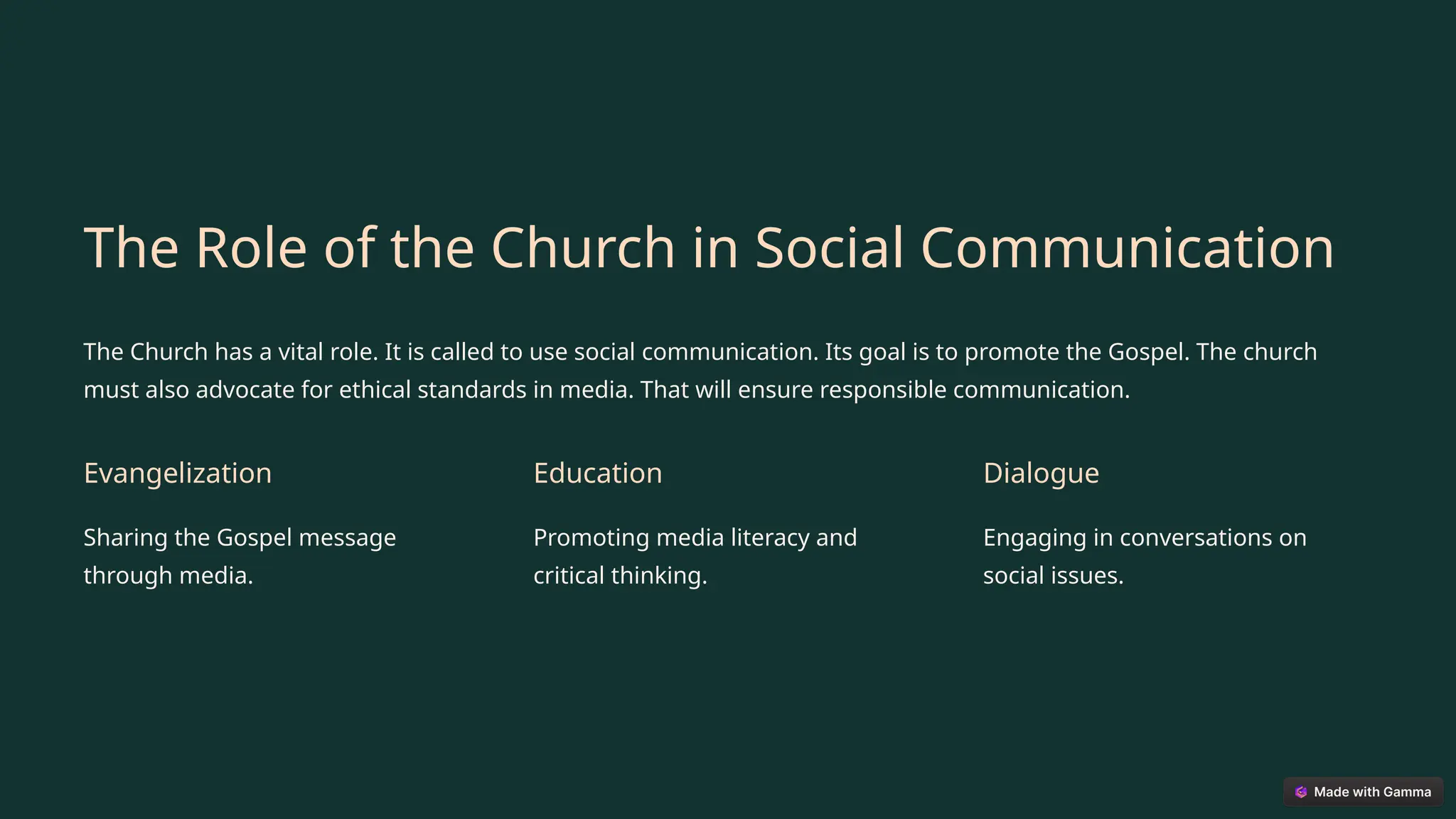 The Role of the Church in Social Communication

The Church has a vital role. It is called to use social communication. Its goal is to promote the Gospel. The church must also advocate for ethical standards in media. That will ensure responsible communication.

Evangelization

Sharing the Gospel message through media.

Education

Promoting media literacy and critical thinking.

Dialogue

Engaging in conversations on social issues.

Made with Gamma